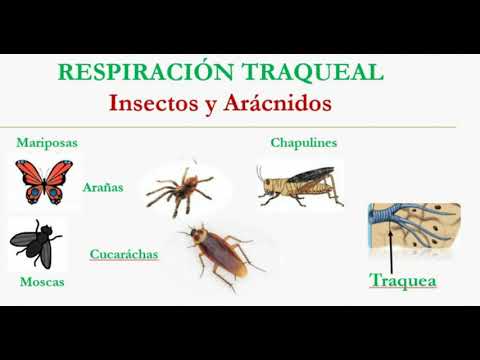 RESPIRACIÓN TRAQUEAL
Insectos y Arácnidos

Mariposas

Arañas

Chapulines

Cucaráchas

Moscas

Traquea